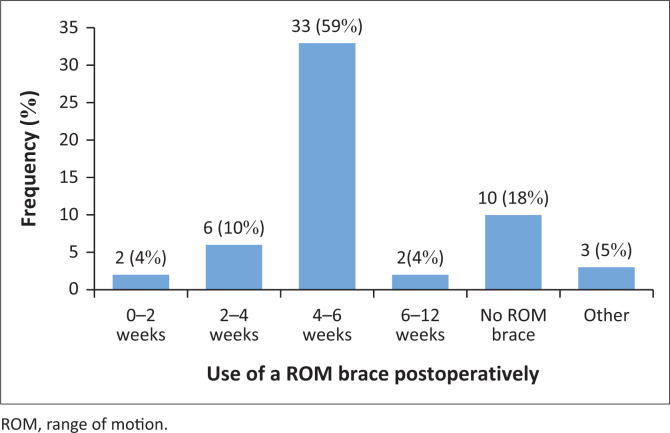 Frequency (%)

35
30
25
20
15
10
5
0

2 (4%)
6 (10%)
33 (59%)
2(4%)
10 (18%)
3 (5%)

0–2 weeks
2–4 weeks
4–6 weeks
6–12 weeks
No ROM brace
Other

Use of a ROM brace postoperatively

ROM, range of motion.